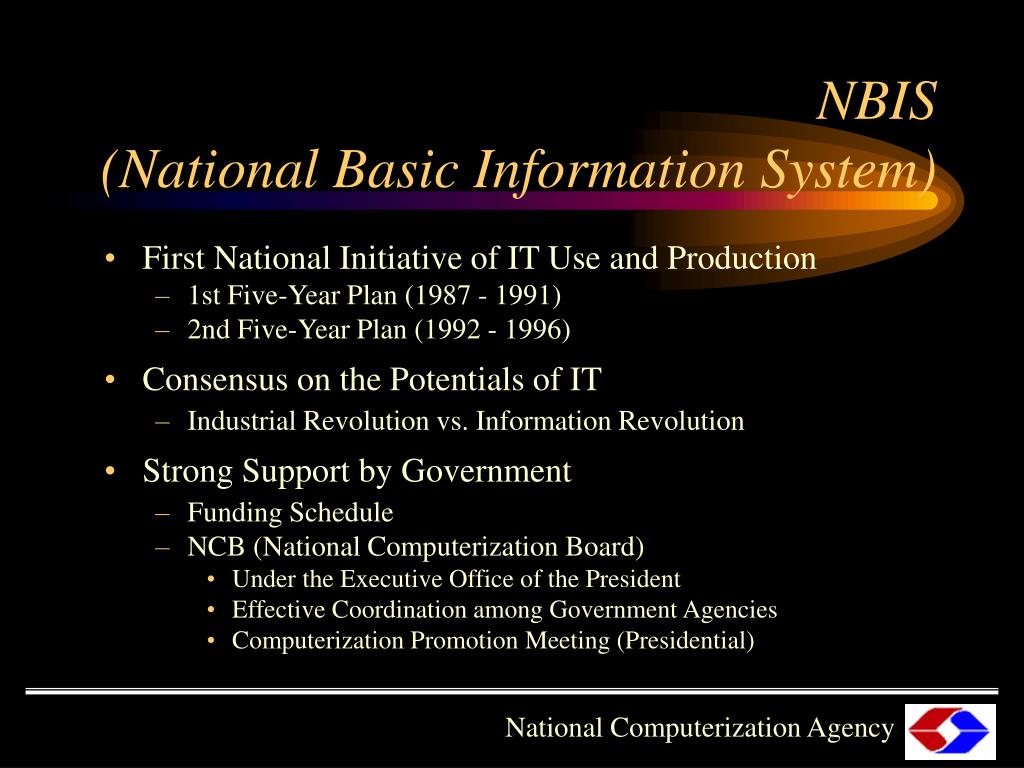 NBIS
(National Basic Information System)

• First National Initiative of IT Use and Production
– 1st Five-Year Plan (1987 - 1991)
– 2nd Five-Year Plan (1992 - 1996)

• Consensus on the Potentials of IT
– Industrial Revolution vs. Information Revolution

• Strong Support by Government
– Funding Schedule
– NCB (National Computerization Board)
• Under the Executive Office of the President
• Effective Coordination among Government Agencies
• Computerization Promotion Meeting (Presidential)

National Computerization Agency